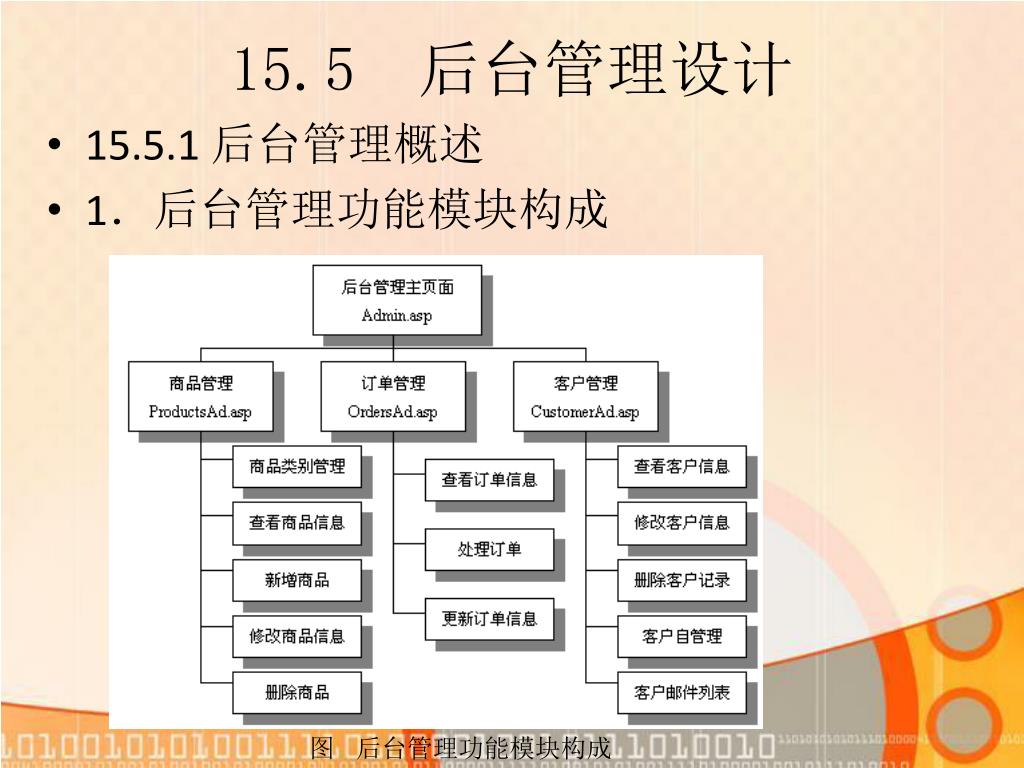 15.5　后台管理设计

• 15.5.1 后台管理概述
• 1．后台管理功能模块构成

后台管理主页面
Admin.asp

商品管理
ProductsAd.asp

订单管理
OrdersAd.asp

客户管理
CustomerAd.asp

商品类别管理
查看商品信息
新增商品
修改商品信息
删除商品

查看订单信息
处理订单
更新订单信息

查看客户信息
修改客户信息
删除客户记录
客户自管理
客户邮件列表

图　后台管理功能模块构成